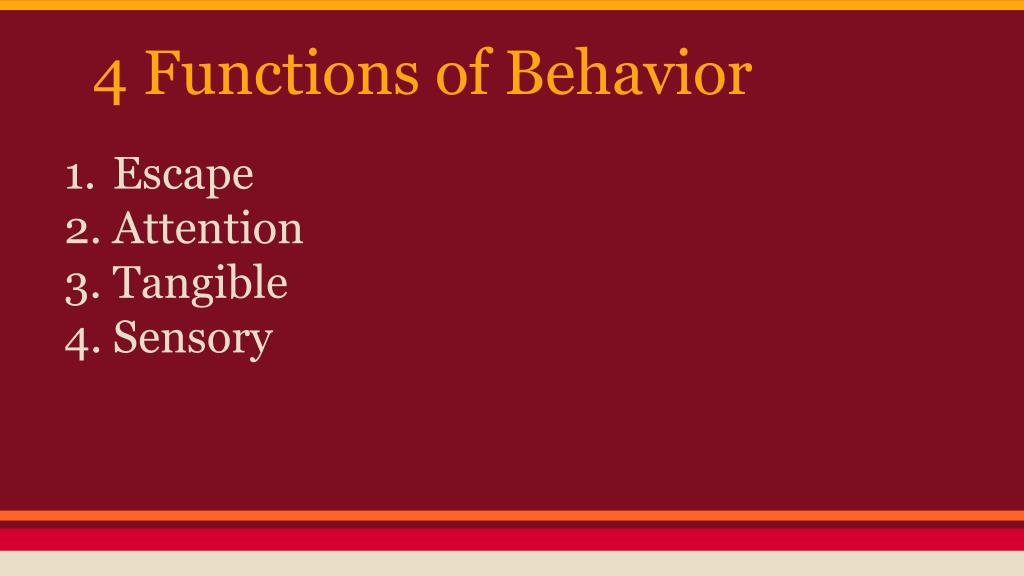 4 Functions of Behavior

1. Escape
2. Attention
3. Tangible
4. Sensory